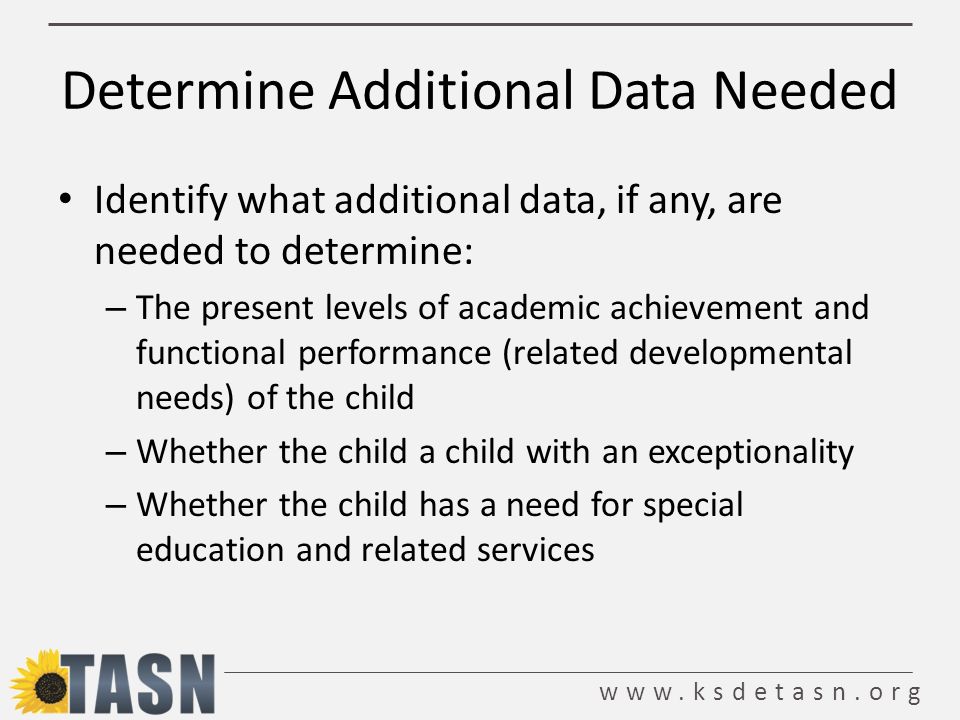 Determine Additional Data Needed

• Identify what additional data, if any, are needed to determine:

– The present levels of academic achievement and functional performance (related developmental needs) of the child

– Whether the child a child with an exceptionality

– Whether the child has a need for special education and related services

TASN

www.ksdetasn.org